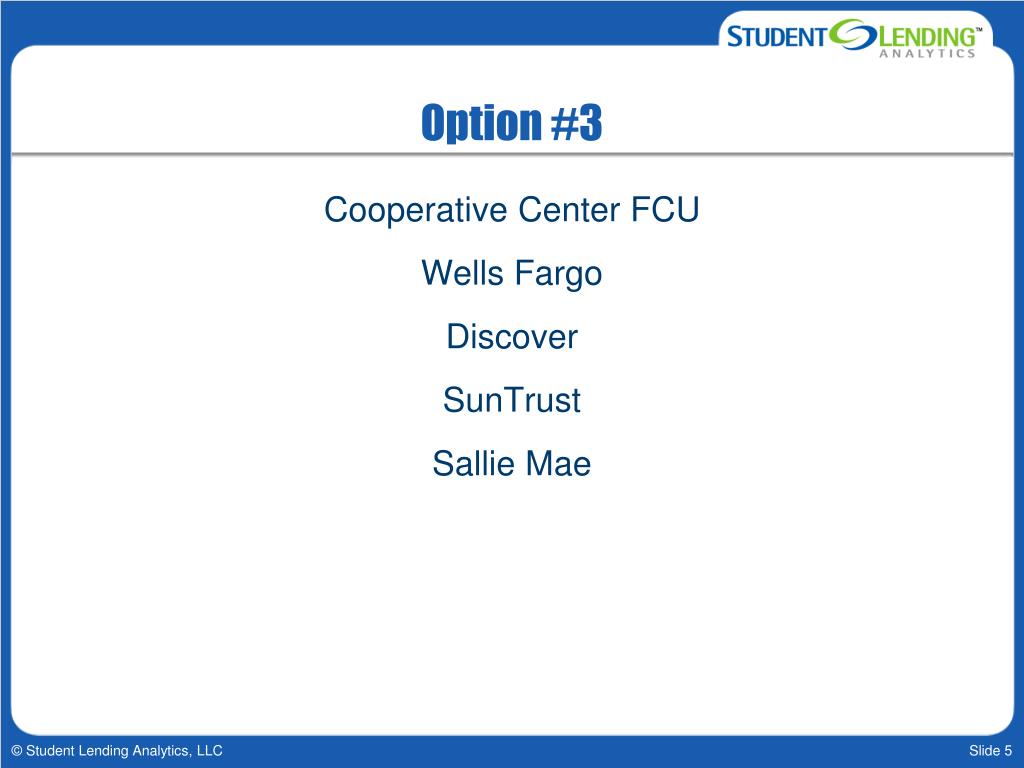 STUDENT LENDING™
ANALYTICS

Option #3

Cooperative Center FCU

Wells Fargo

Discover

SunTrust

Sallie Mae

© Student Lending Analytics, LLC

Slide 5